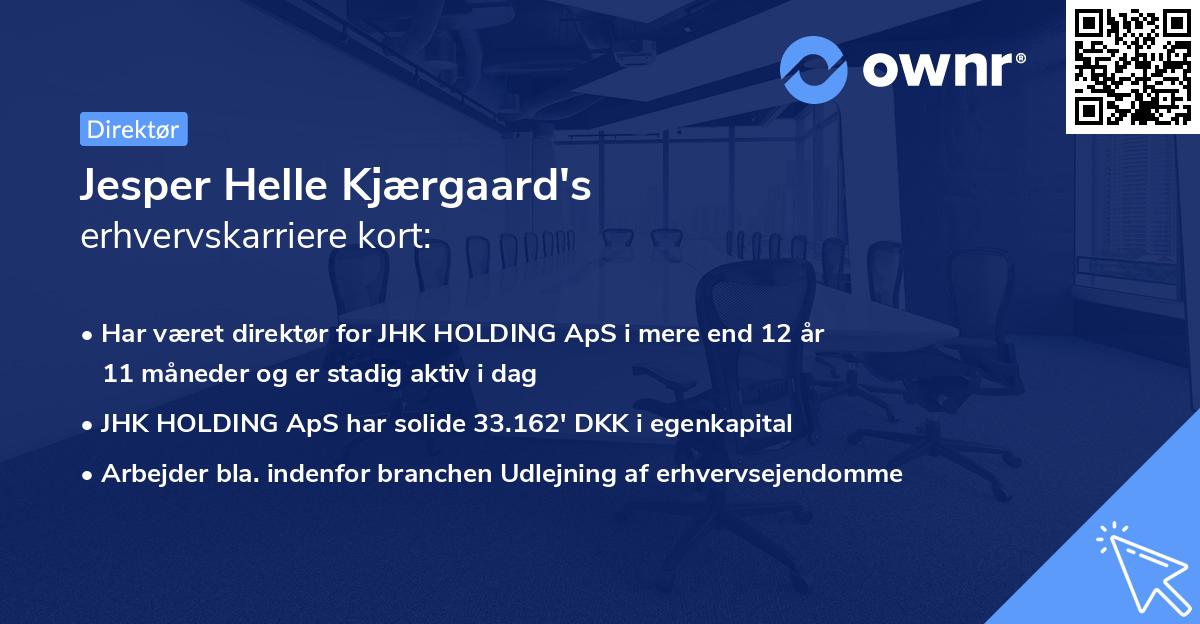 ownr®

Direktør

Jesper Helle Kjærgaard's
erhvervskarriere kort:

• Har været direktør for JHK HOLDING ApS i mere end 12 år 11 måneder og er stadig aktiv i dag
• JHK HOLDING ApS har solide 33.162' DKK i egenkapital
• Arbejder bla. indenfor branchen Udlejning af erhvervsejendomme